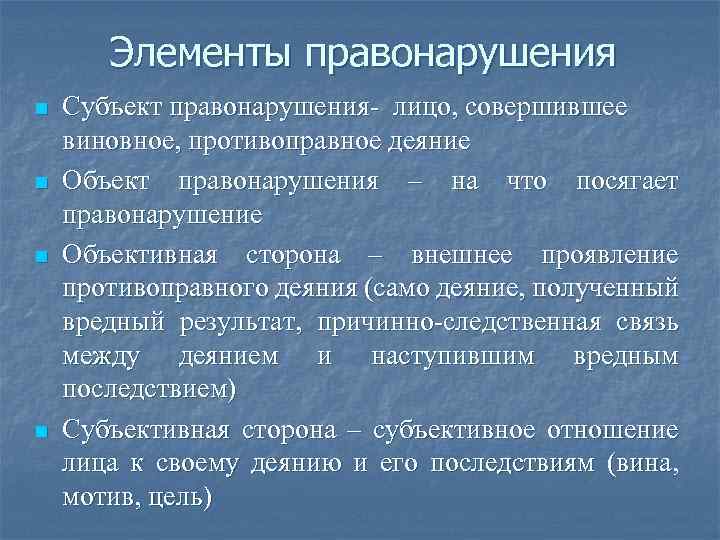 Элементы правонарушения

Субъект правонарушения- лицо, совершившее виновное, противоправное деяние

Объект правонарушения – на что посягает правонарушение

Объективная сторона – внешнее проявление противоправного деяния (само деяние, полученный вредный результат, причинно-следственная связь между деянием и наступившим вредным последствием)

Субъективная сторона – субъективное отношение лица к своему деянию и его последствиям (вина, мотив, цель)